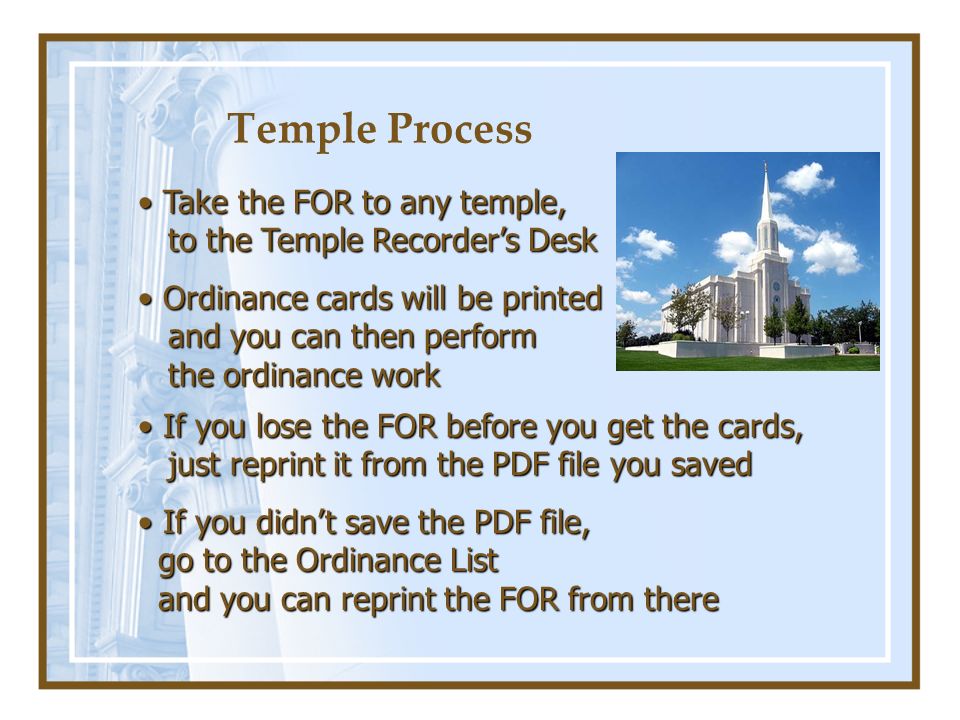 Temple Process

• Take the FOR to any temple, to the Temple Recorder's Desk

• Ordinance cards will be printed and you can then perform the ordinance work

• If you lose the FOR before you get the cards, just reprint it from the PDF file you saved

• If you didn't save the PDF file, go to the Ordinance List and you can reprint the FOR from there